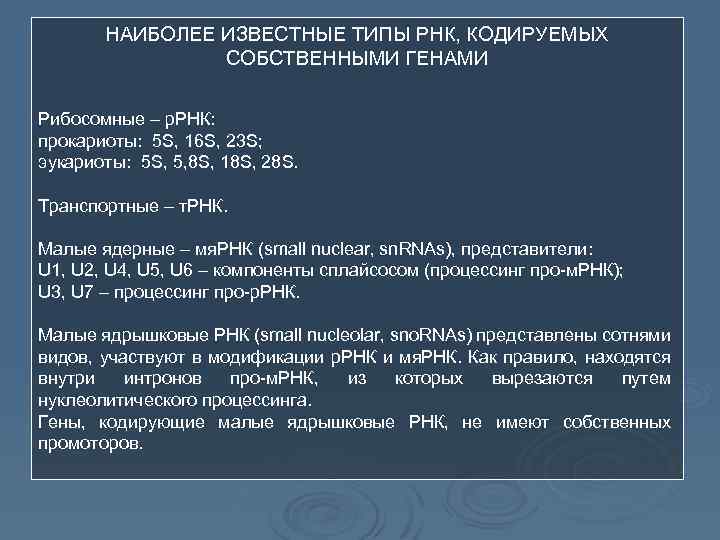 НАИБОЛЕЕ ИЗВЕСТНЫЕ ТИПЫ РНК, КОДИРУЕМЫХ СОБСТВЕННЫМИ ГЕНАМИ

Рибосомные – рРНК:
прокариоты: 5S, 16S, 23S;
эукариоты: 5S, 5,8S, 18S, 28S.

Транспортные – тРНК.

Малые ядерные – мяРНК (small nuclear, snRNAs), представители:
U1, U2, U4, U5, U6 – компоненты сплайсосом (процессинг про-мРНК);
U3, U7 – процессинг про-рРНК.

Малые ядрышковые РНК (small nucleolar, snoRNAs) представлены сотнями видов, участвуют в модификации рРНК и мяРНК. Как правило, находятся внутри интронов про-мРНК, из которых вырезаются путем нуклеолитического процессинга.
Гены, кодирующие малые ядрышковые РНК, не имеют собственных промоторов.